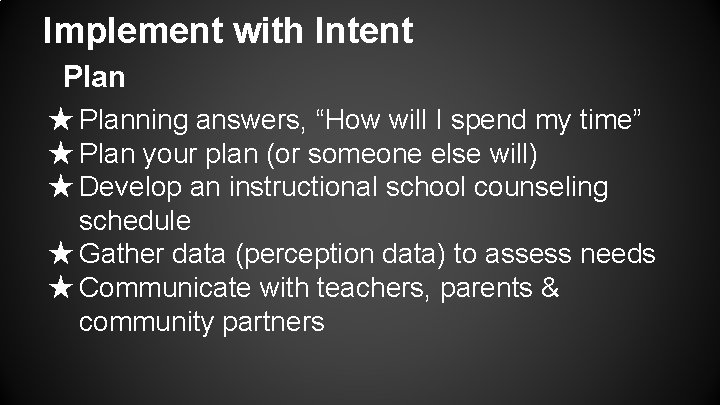 Implement with Intent

Plan

★ Planning answers, “How will I spend my time”
★ Plan your plan (or someone else will)
★ Develop an instructional school counseling schedule
★ Gather data (perception data) to assess needs
★ Communicate with teachers, parents & community partners